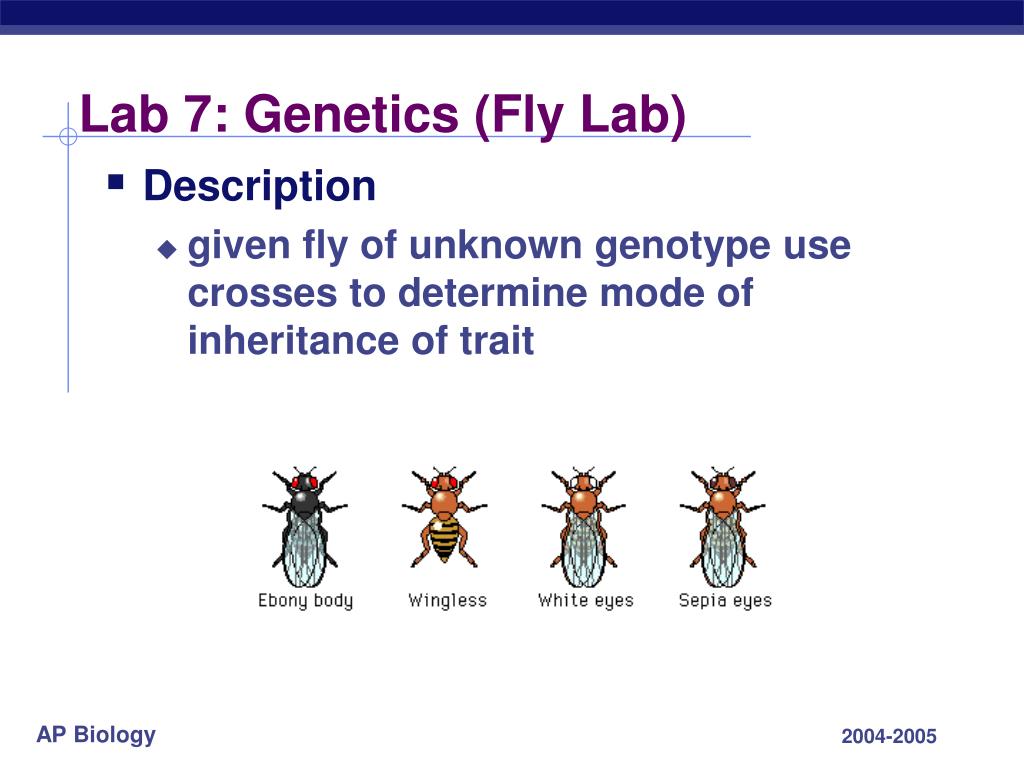 Lab 7: Genetics (Fly Lab)

Description

given fly of unknown genotype use crosses to determine mode of inheritance of trait

Ebony body
Wingless
White eyes
Sepia eyes

AP Biology
2004-2005